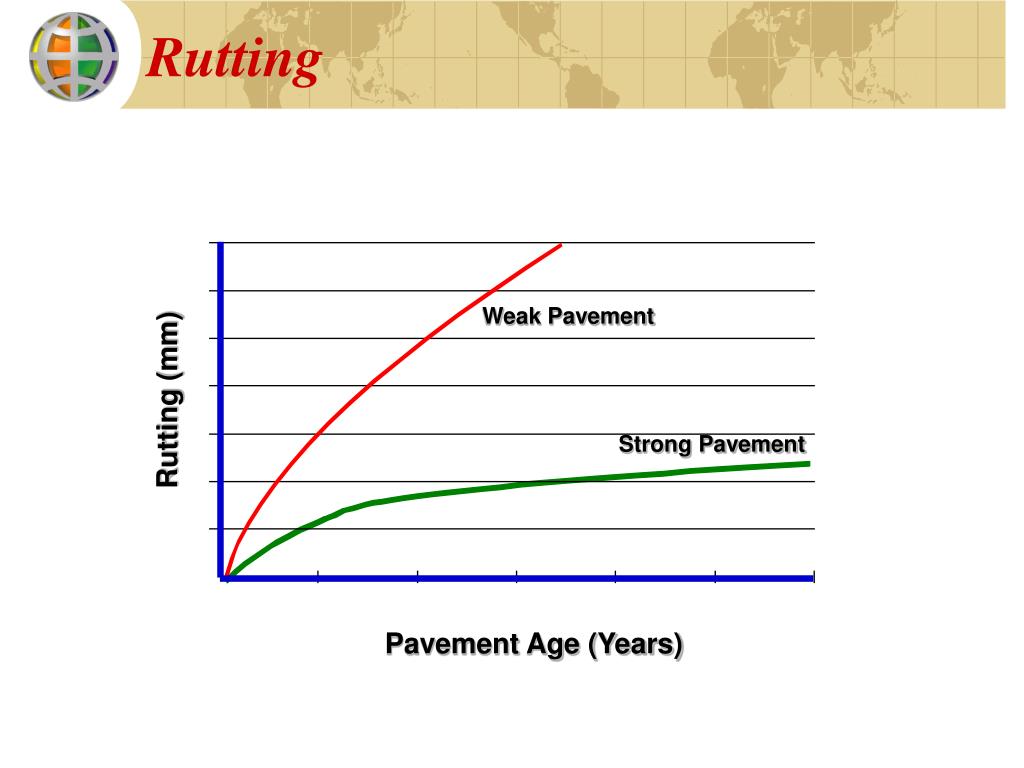 Rutting

Rutting (mm)

Weak Pavement

Strong Pavement

Pavement Age (Years)